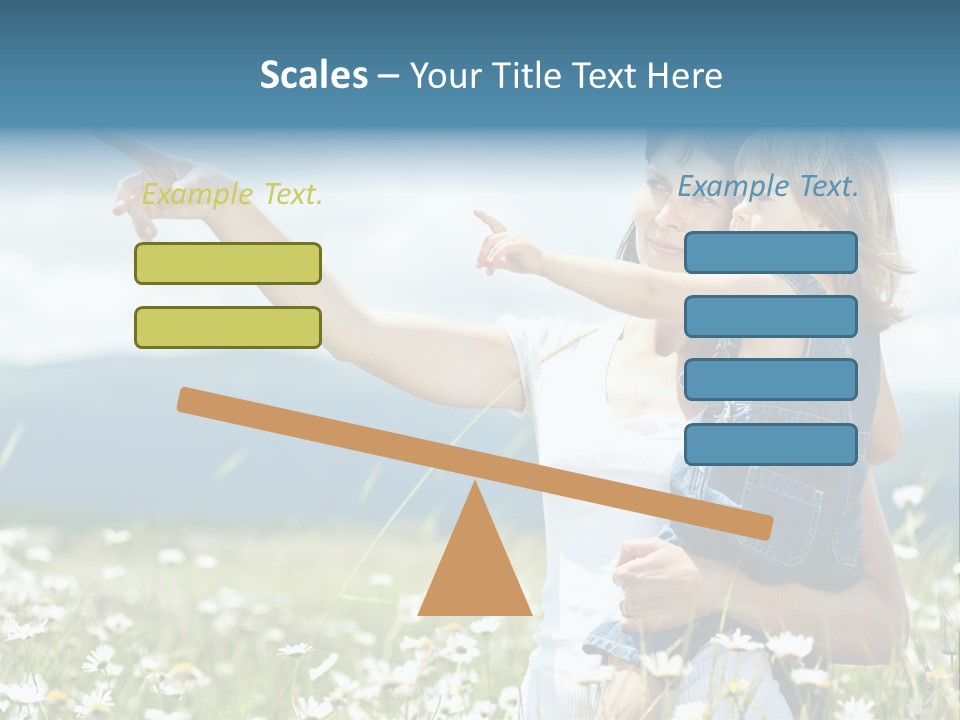 Scales – Your Title Text Here

Example Text.

Example Text.